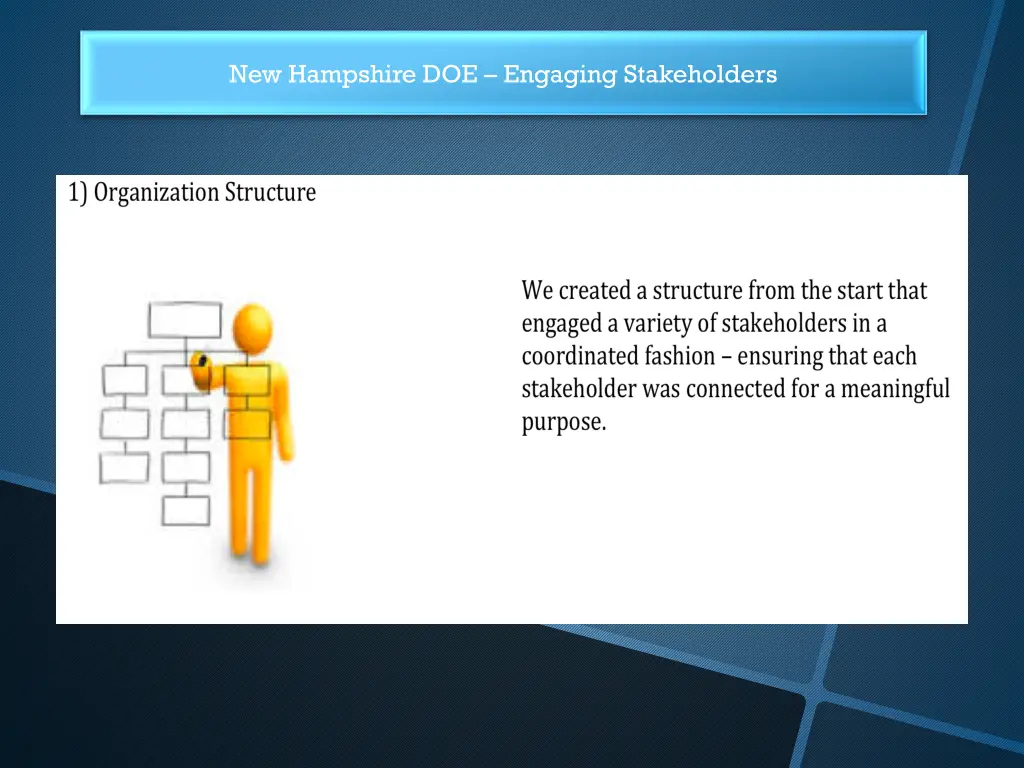 New Hampshire DOE – Engaging Stakeholders

1) Organization Structure

We created a structure from the start that engaged a variety of stakeholders in a coordinated fashion – ensuring that each stakeholder was connected for a meaningful purpose.